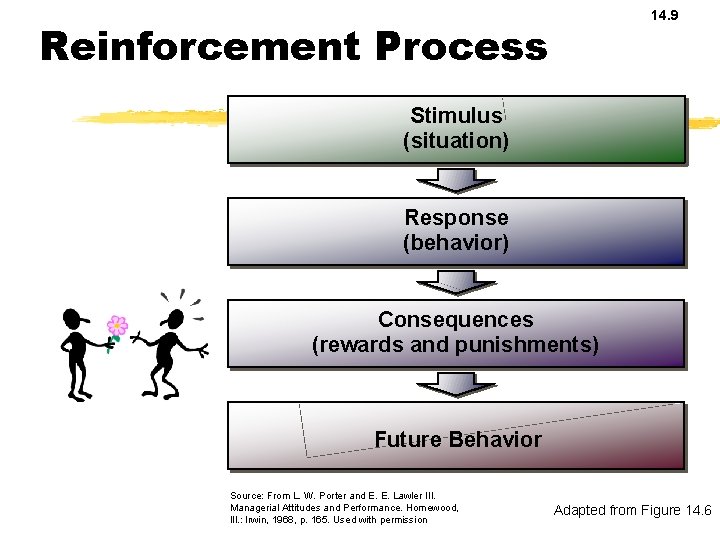 14.9

Reinforcement Process

Stimulus
(situation)

Response
(behavior)

Consequences
(rewards and punishments)

Future Behavior

Source: From L. W. Porter and E. E. Lawler III. Managerial Attitudes and Performance. Homewood, Ill.: Irwin, 1968, p. 165. Used with permission

Adapted from Figure 14.6